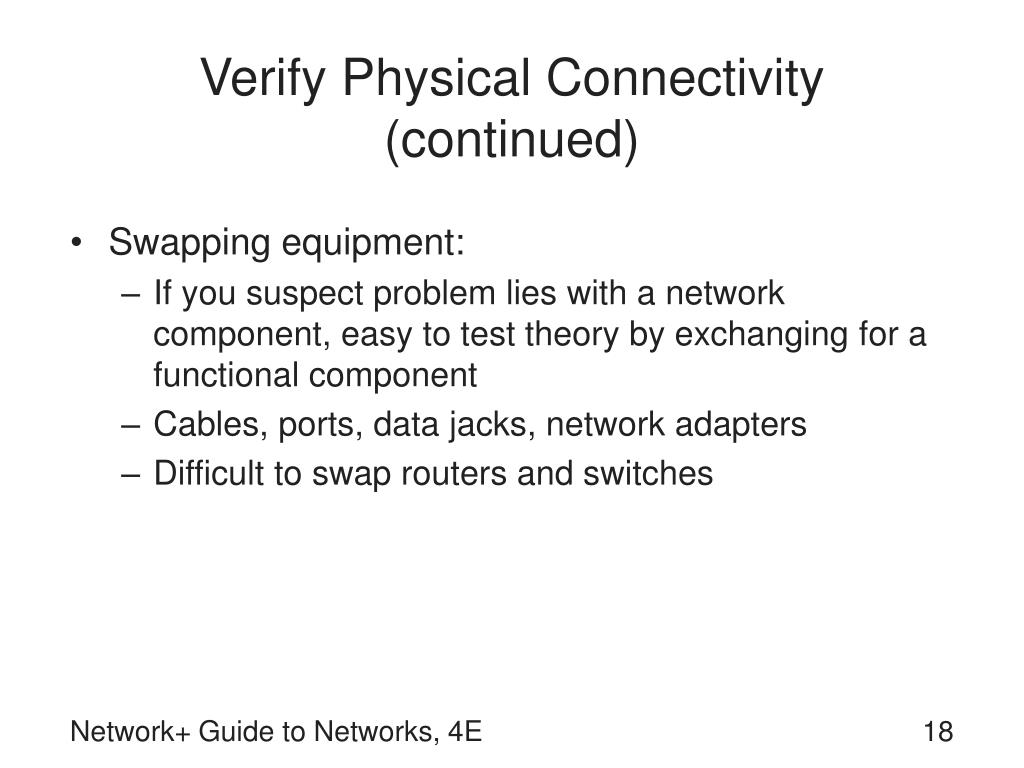 Verify Physical Connectivity (continued)

• Swapping equipment:
– If you suspect problem lies with a network component, easy to test theory by exchanging for a functional component
– Cables, ports, data jacks, network adapters
– Difficult to swap routers and switches

Network+ Guide to Networks, 4E

18